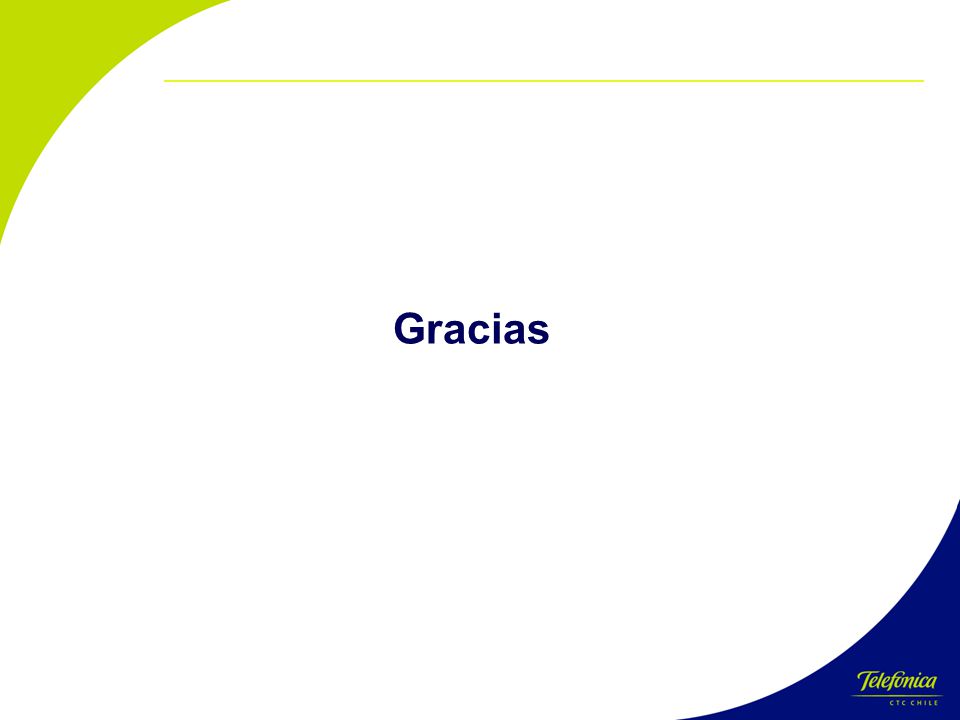 Gracias

Telefónica
CTC CHILE